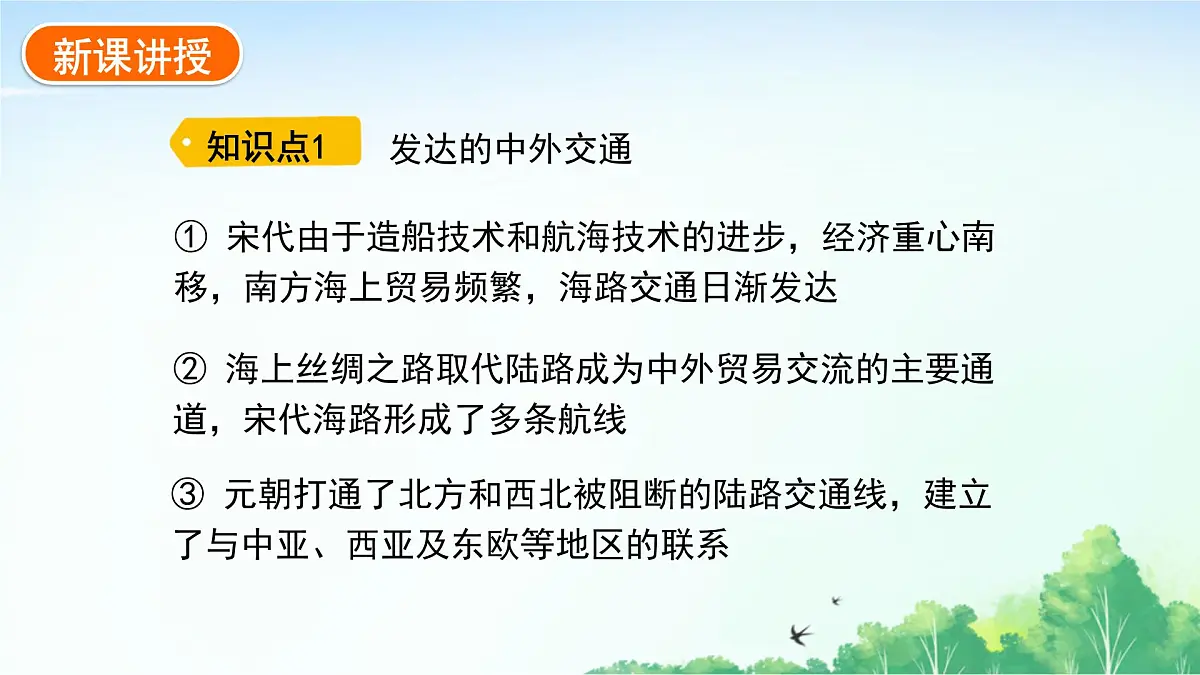 新课讲授

知识点1 发达的中外交通

① 宋代由于造船技术和航海技术的进步，经济重心南移，南方海上贸易频繁，海路交通日渐发达

② 海上丝绸之路取代陆路成为中外贸易交流的主要通道，宋代海路形成了多条航线

③ 元朝打通了北方和西北被阻断的陆路交通线，建立了与中亚、西亚及东欧等地区的联系